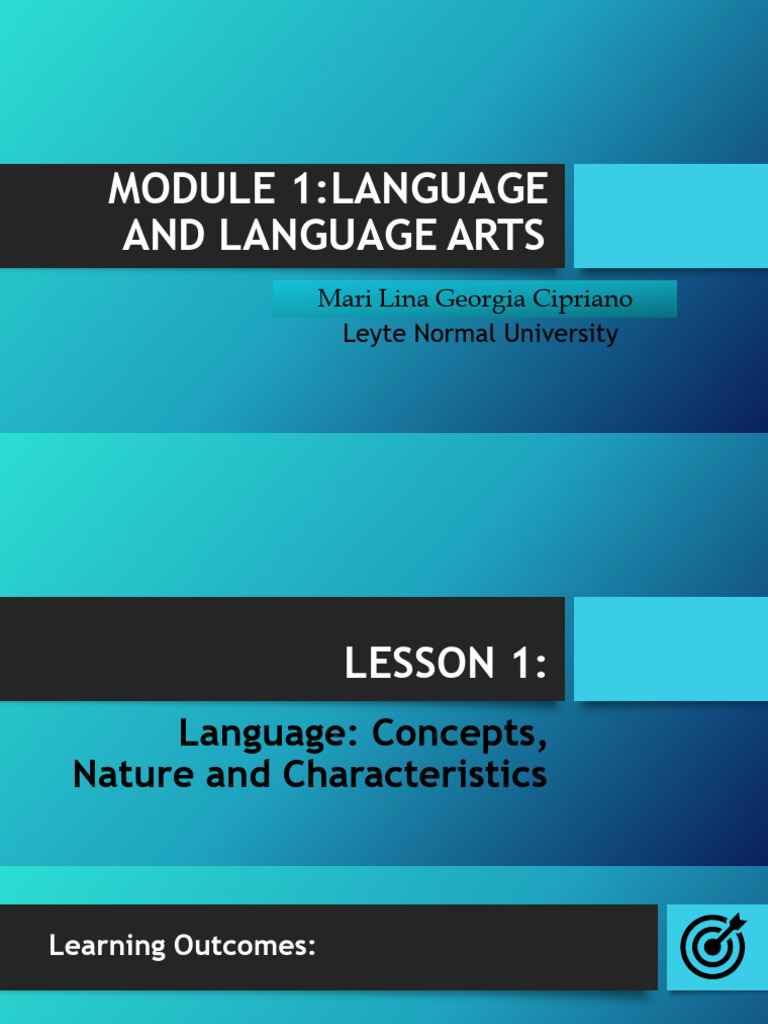 MODULE 1:LANGUAGE AND LANGUAGE ARTS

Mari Lina Georgia Cipriano
Leyte Normal University

LESSON 1:

Language: Concepts, Nature and Characteristics

Learning Outcomes: